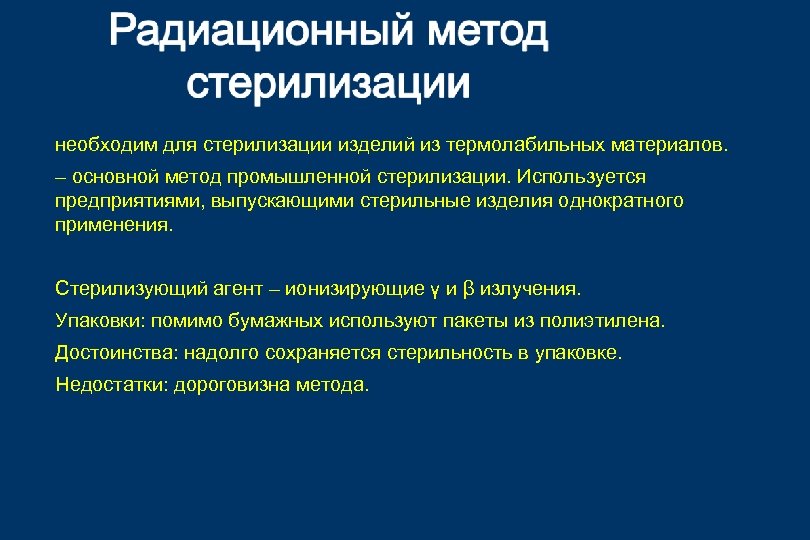 Радиационный метод стерилизации

необходим для стерилизации изделий из термолабильных материалов.

– основной метод промышленной стерилизации. Используется предприятиями, выпускающими стерильные изделия однократного применения.

Стерилизующий агент – ионизирующие γ и β излучения.

Упаковки: помимо бумажных используют пакеты из полиэтилена.

Достоинства: надолго сохраняется стерильность в упаковке.

Недостатки: дороговизна метода.